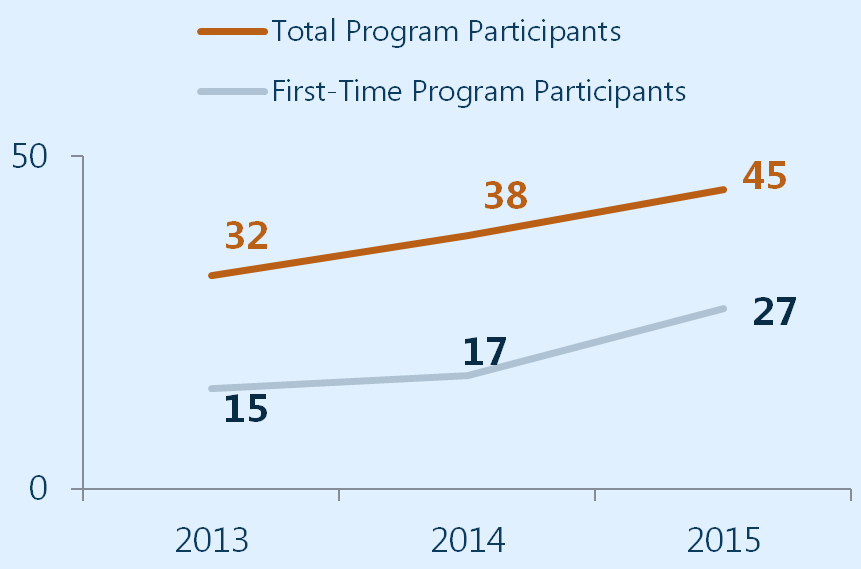 Total Program Participants

First-Time Program Participants

50

0

32

38

45

15

17

27

2013

2014

2015